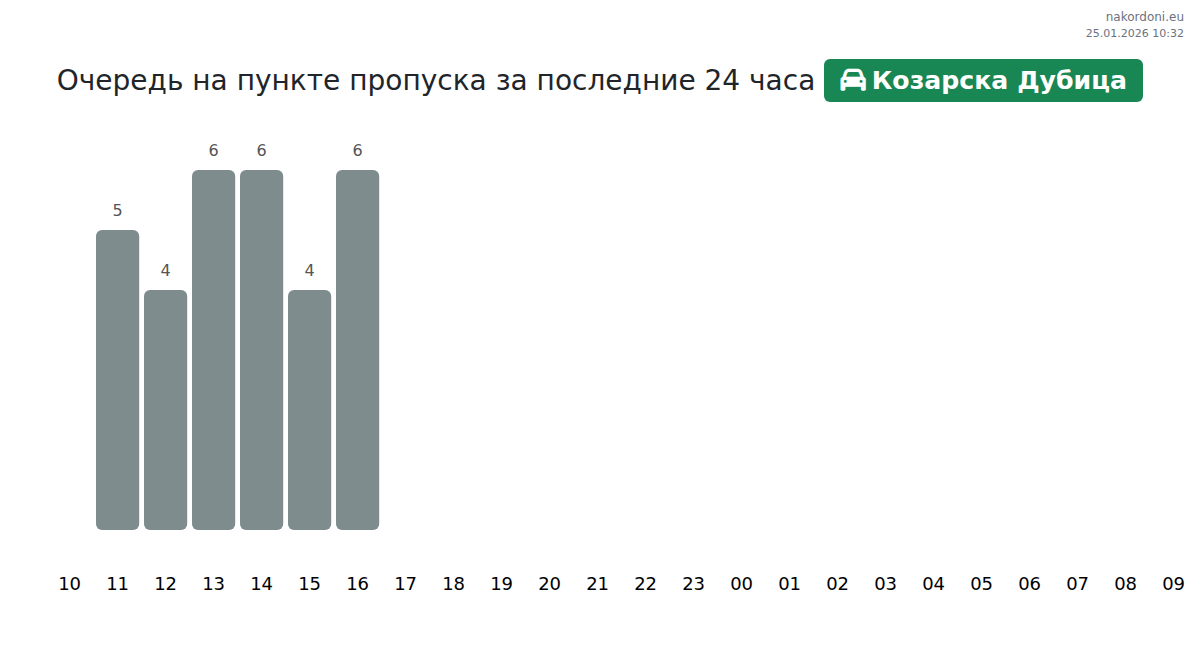 nakordoni.eu
25.01.2026 10:32

Очередь на пункте пропуска за последние 24 часа Козарска Дубица

5 4 6 6 4 6

10 11 12 13 14 15 16 17 18 19 20 21 22 23 00 01 02 03 04 05 06 07 08 09